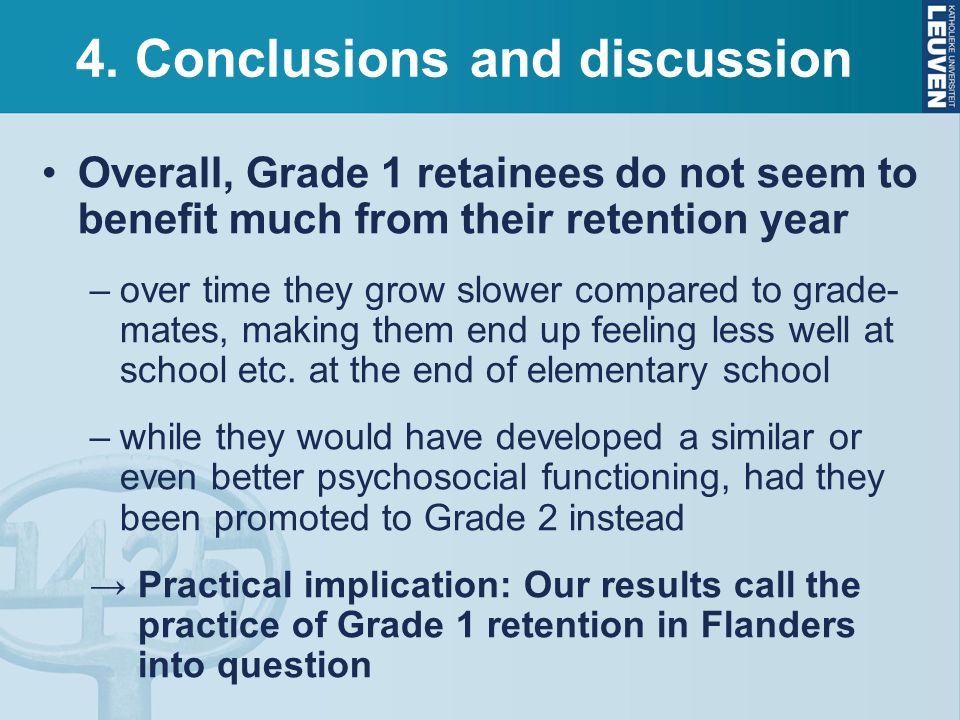 4. Conclusions and discussion

KATHOLIEKE UNIVERSITEIT LEUVEN

• Overall, Grade 1 retainees do not seem to benefit much from their retention year

– over time they grow slower compared to grade-mates, making them end up feeling less well at school etc. at the end of elementary school

– while they would have developed a similar or even better psychosocial functioning, had they been promoted to Grade 2 instead

→ Practical implication: Our results call the practice of Grade 1 retention in Flanders into question

1425